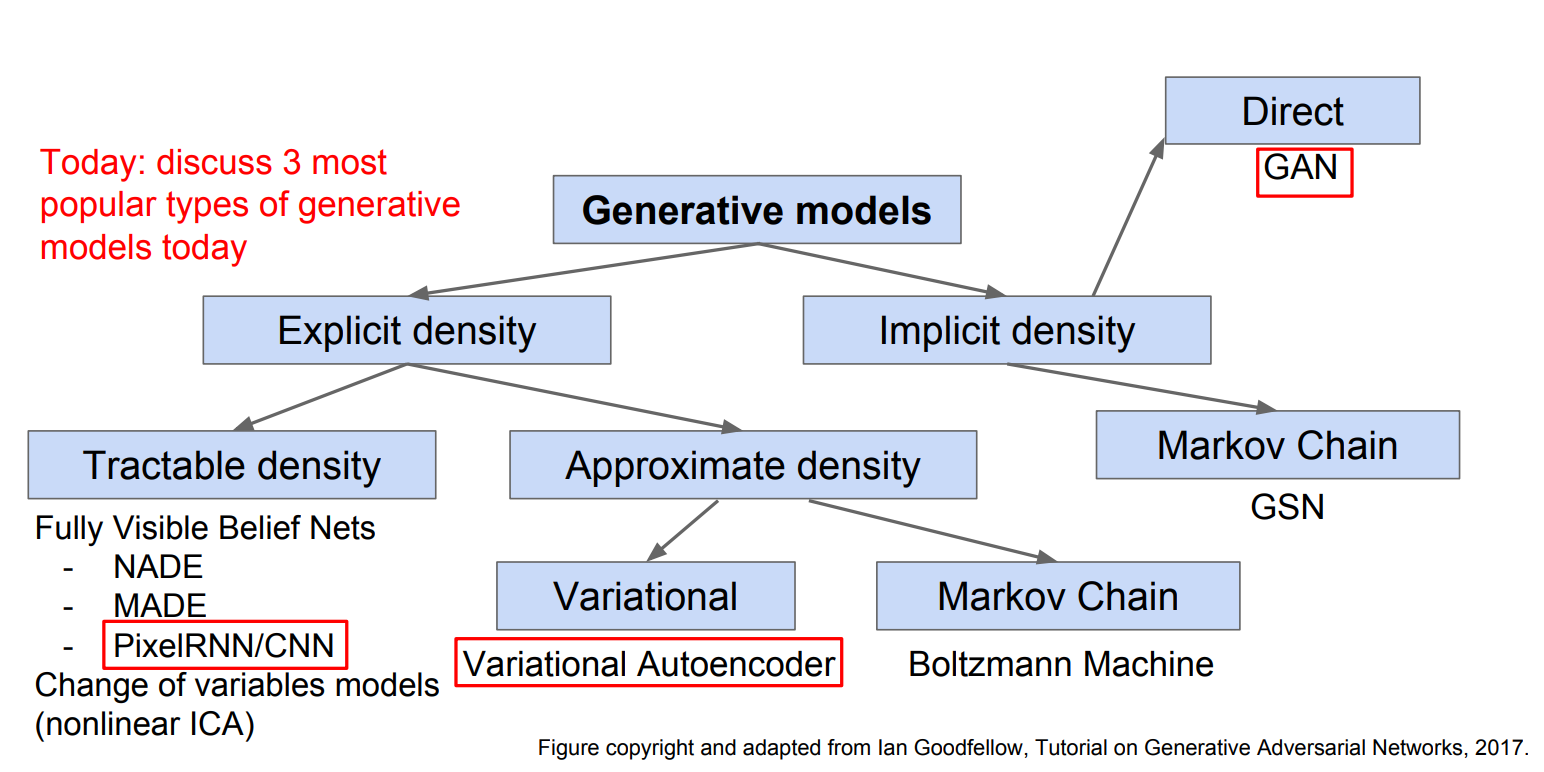 Today: discuss 3 most popular types of generative models today

Generative models

Explicit density

Implicit density

Direct

GAN

Tractable density

Approximate density

Markov Chain

GSN

Fully Visible Belief Nets
- NADE
- MADE
- PixelRNN/CNN
Change of variables models (nonlinear ICA)

Variational

Variational Autoencoder

Markov Chain

Boltzmann Machine

Figure copyright and adapted from Ian Goodfellow, Tutorial on Generative Adversarial Networks, 2017.